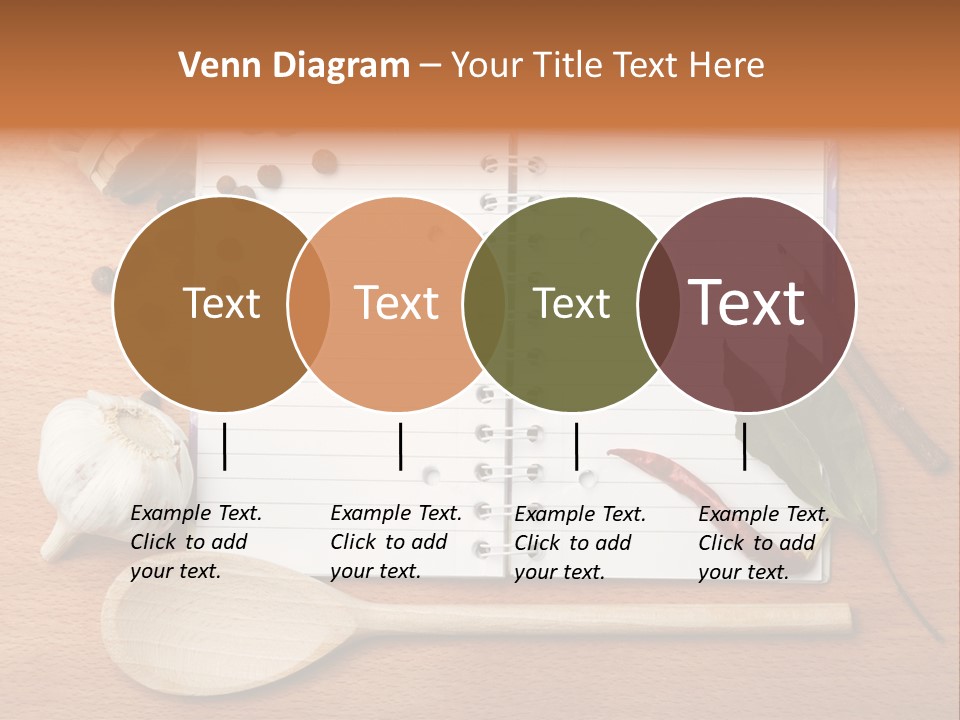 Venn Diagram – Your Title Text Here

Text

Text

Text

Text

Example Text. Click to add your text.

Example Text. Click to add your text.

Example Text. Click to add your text.

Example Text. Click to add your text.